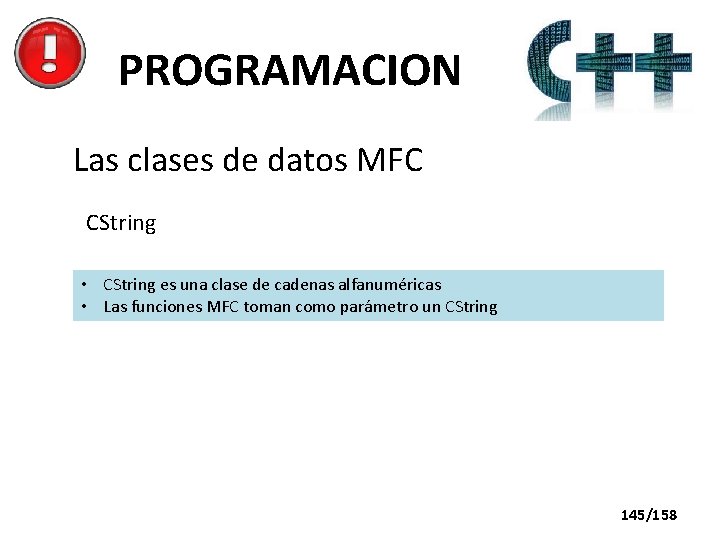 PROGRAMACION

C++

Las clases de datos MFC

CString

• CString es una clase de cadenas alfanuméricas
• Las funciones MFC toman como parámetro un CString

145/158